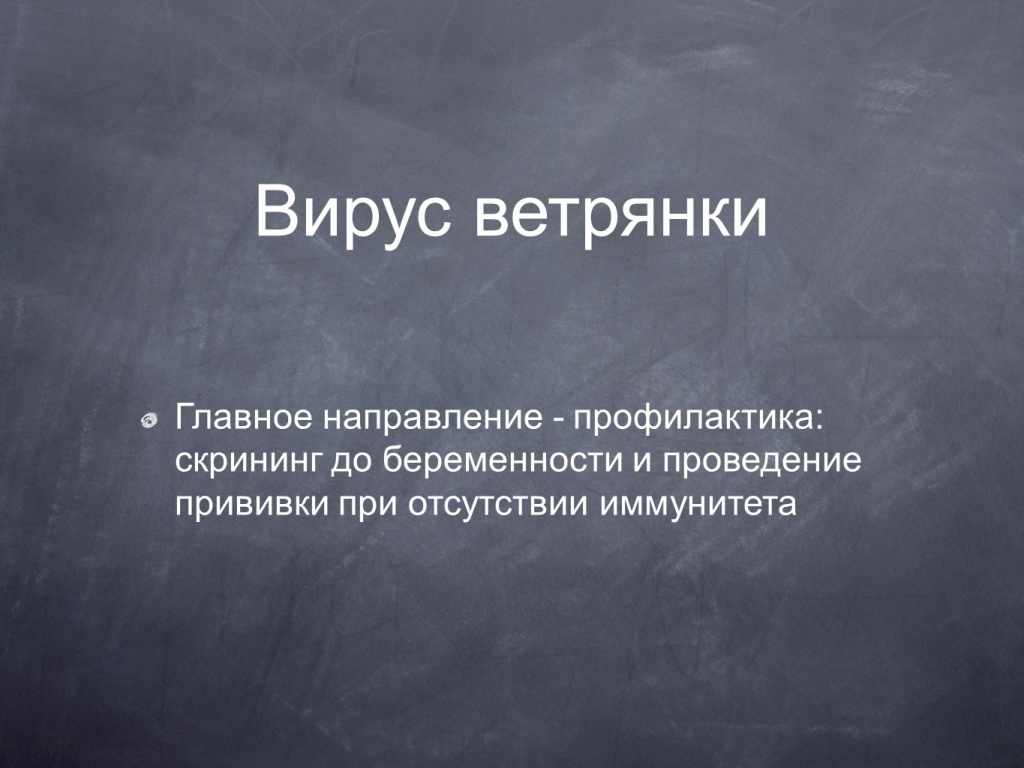 Вирус ветрянки

Главное направление - профилактика: скрининг до беременности и проведение прививки при отсутствии иммунитета